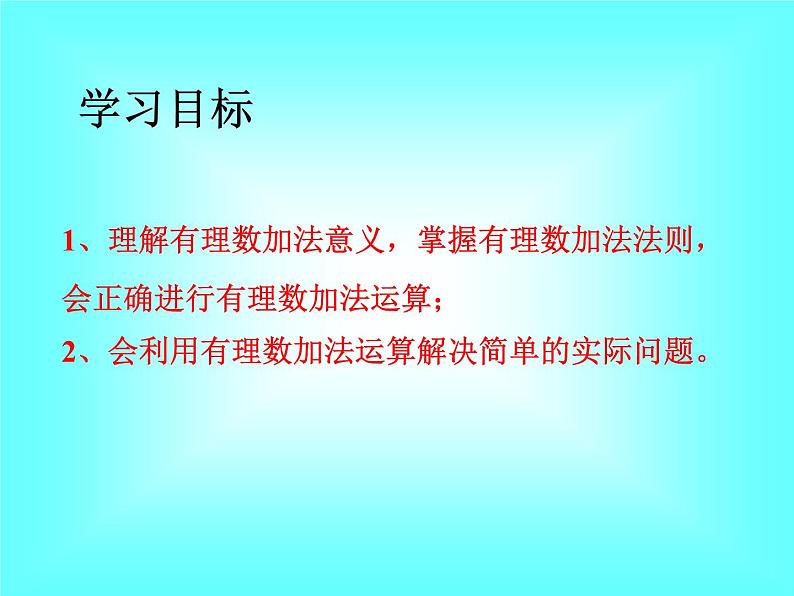 学习目标

1、理解有理数加法意义，掌握有理数加法法则，会正确进行有理数加法运算；

2、会利用有理数加法运算解决简单的实际问题。